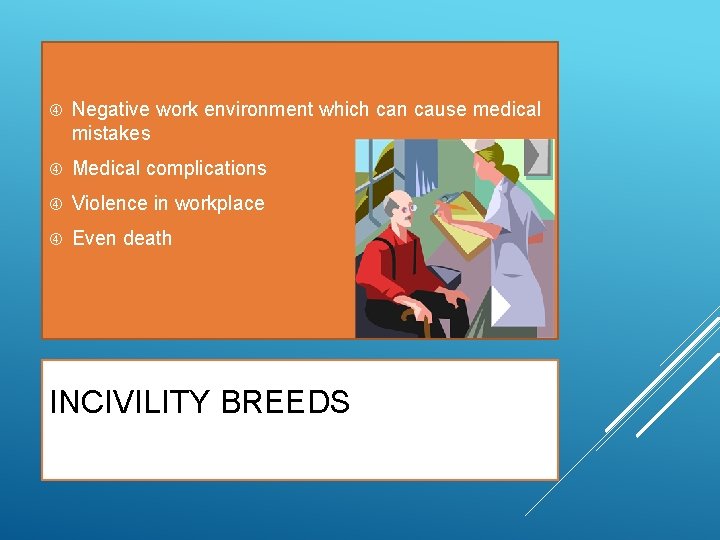 ④ Negative work environment which can cause medical mistakes

④ Medical complications

④ Violence in workplace

④ Even death

INCIVILITY BREEDS